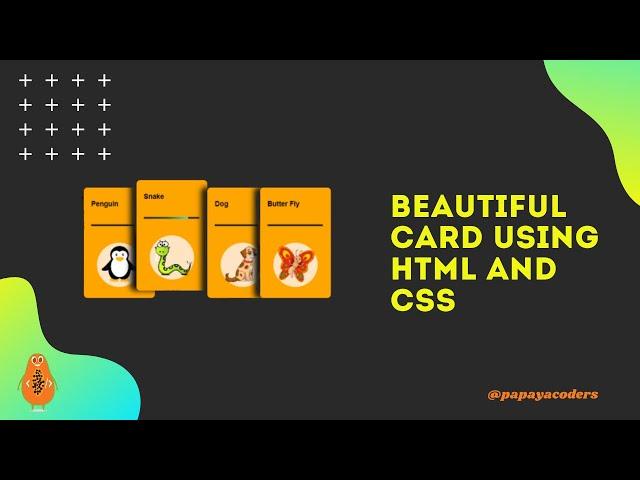 Penguin

Snake

Dog

Butter Fly

BEAUTIFUL CARD USING HTML AND CSS

@papayacoders